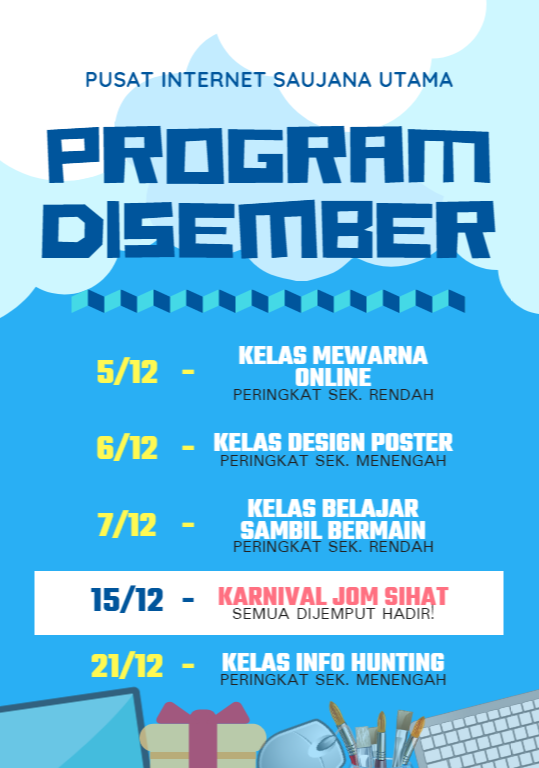 PUSAT INTERNET SAUJANA UTAMA

PROGRAM DISEMBER

5/12 - KELAS MEWARNA ONLINE
PERINGKAT SEK. RENDAH

6/12 - KELAS DESIGN POSTER
PERINGKAT SEK. MENENGAH

7/12 - KELAS BELAJAR SAMBIL BERMAIN
PERINGKAT SEK. RENDAH

15/12 - KARNIVAL JOM SIHAT
SEMUA DIJEMPUT HADIR!

21/12 - KELAS INFO HUNTING
PERINGKAT SEK. MENENGAH